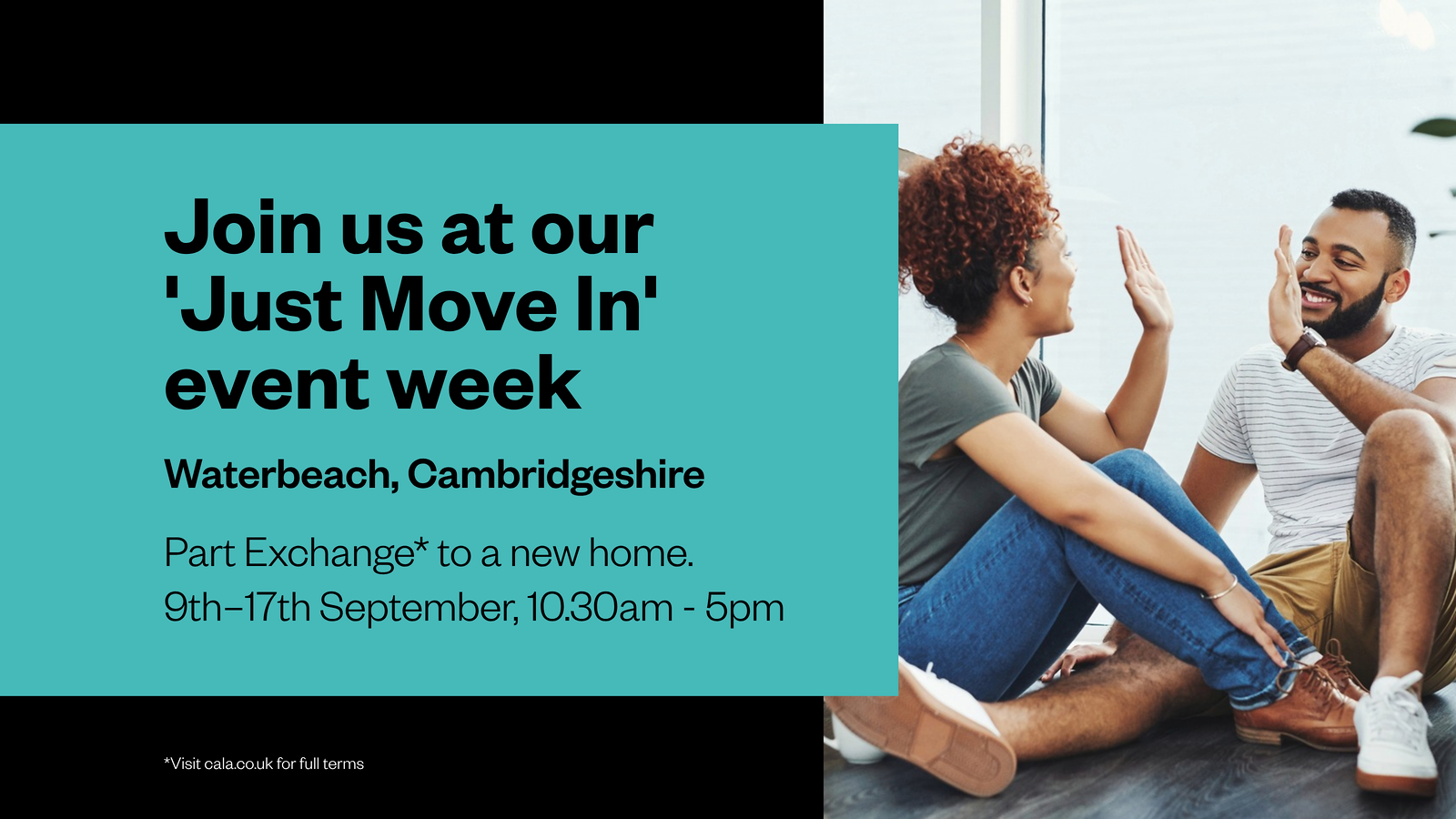 Join us at our 'Just Move In' event week

Waterbeach, Cambridgeshire

Part Exchange* to a new home.
9th–17th September, 10.30am - 5pm

*Visit cala.co.uk for full terms